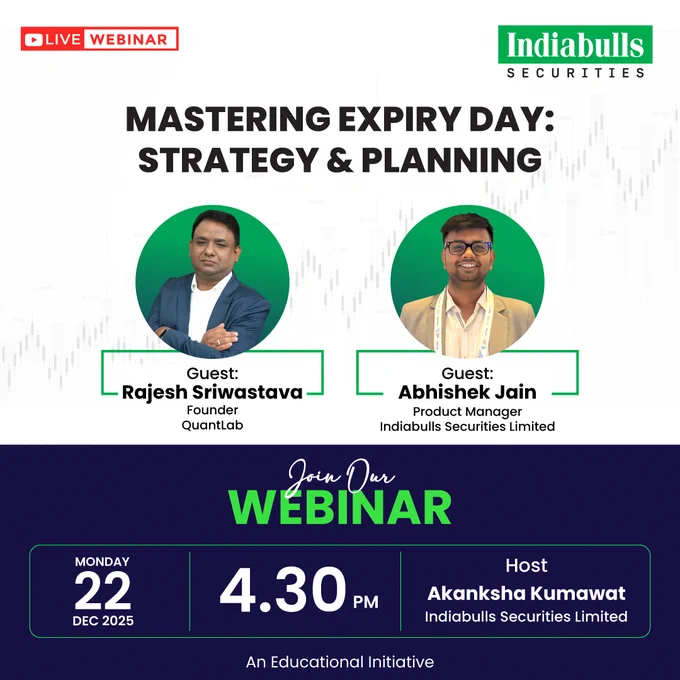 LIVE WEBINAR

Indiabulls
SECURITIES

MASTERING EXPIRY DAY: STRATEGY & PLANNING

Guest:
Rajesh Sriwastava
Founder
QuantLab

Guest:
Abhishek Jain
Product Manager
Indiabulls Securities Limited

Join Our
WEBINAR

MONDAY
22
DEC 2025

4.30 PM

Host
Akanksha Kumawat
Indiabulls Securities Limited

An Educational Initiative